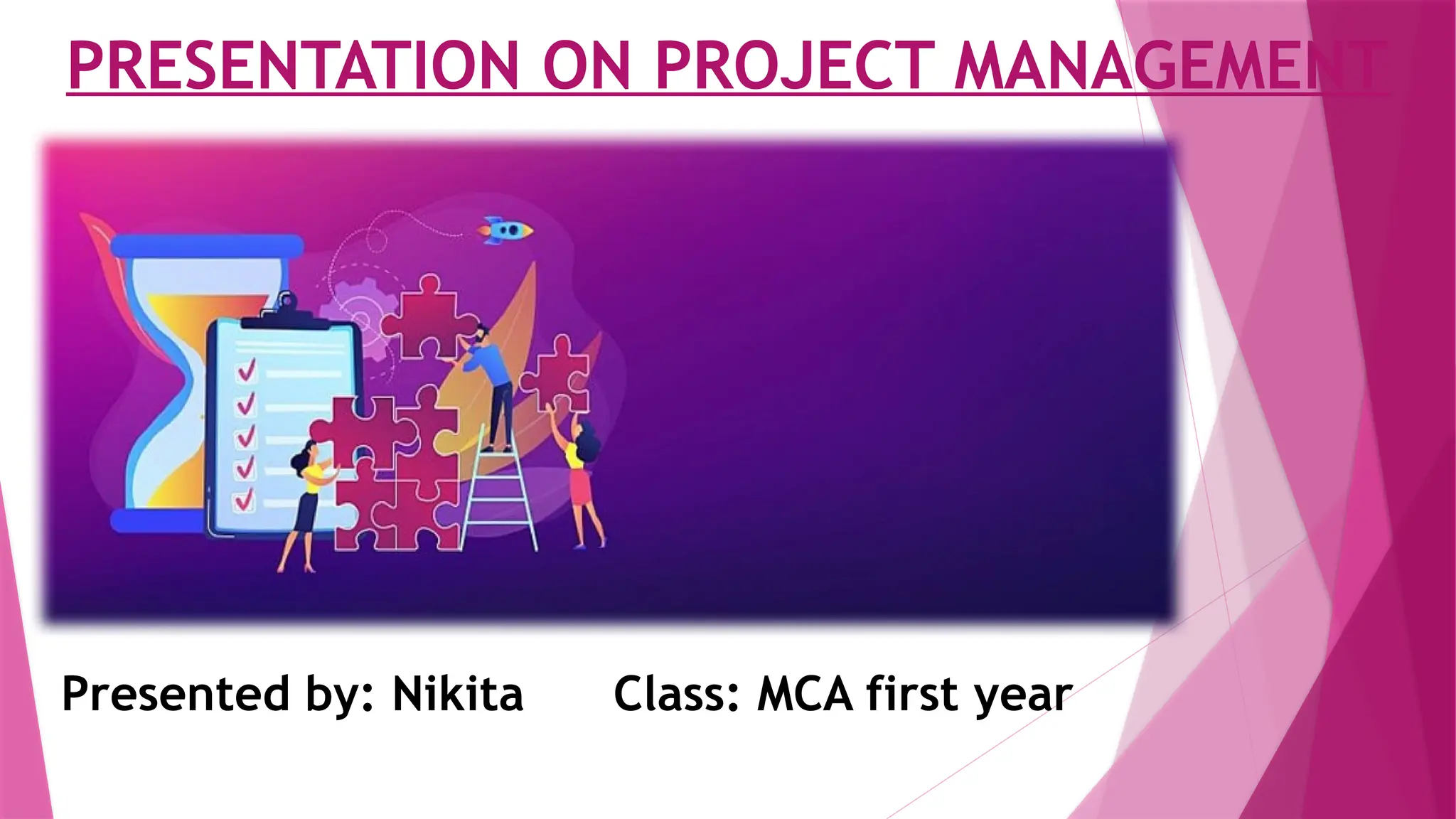 PRESENTATION ON PROJECT MANAGEMENT

Presented by: Nikita Class: MCA first year